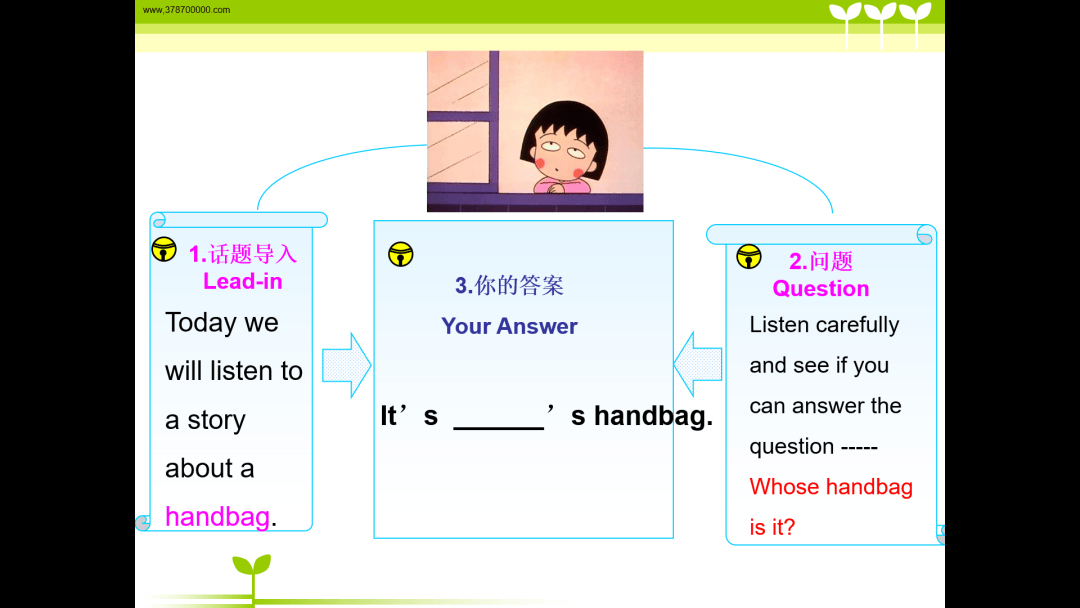 www.378700000.com

1.话题导入
Lead-in
Today we will listen to a story about a handbag.

3.你的答案
Your Answer
It’s ______’s handbag.

2.问题
Question
Listen carefully and see if you can answer the question -----
Whose handbag is it?